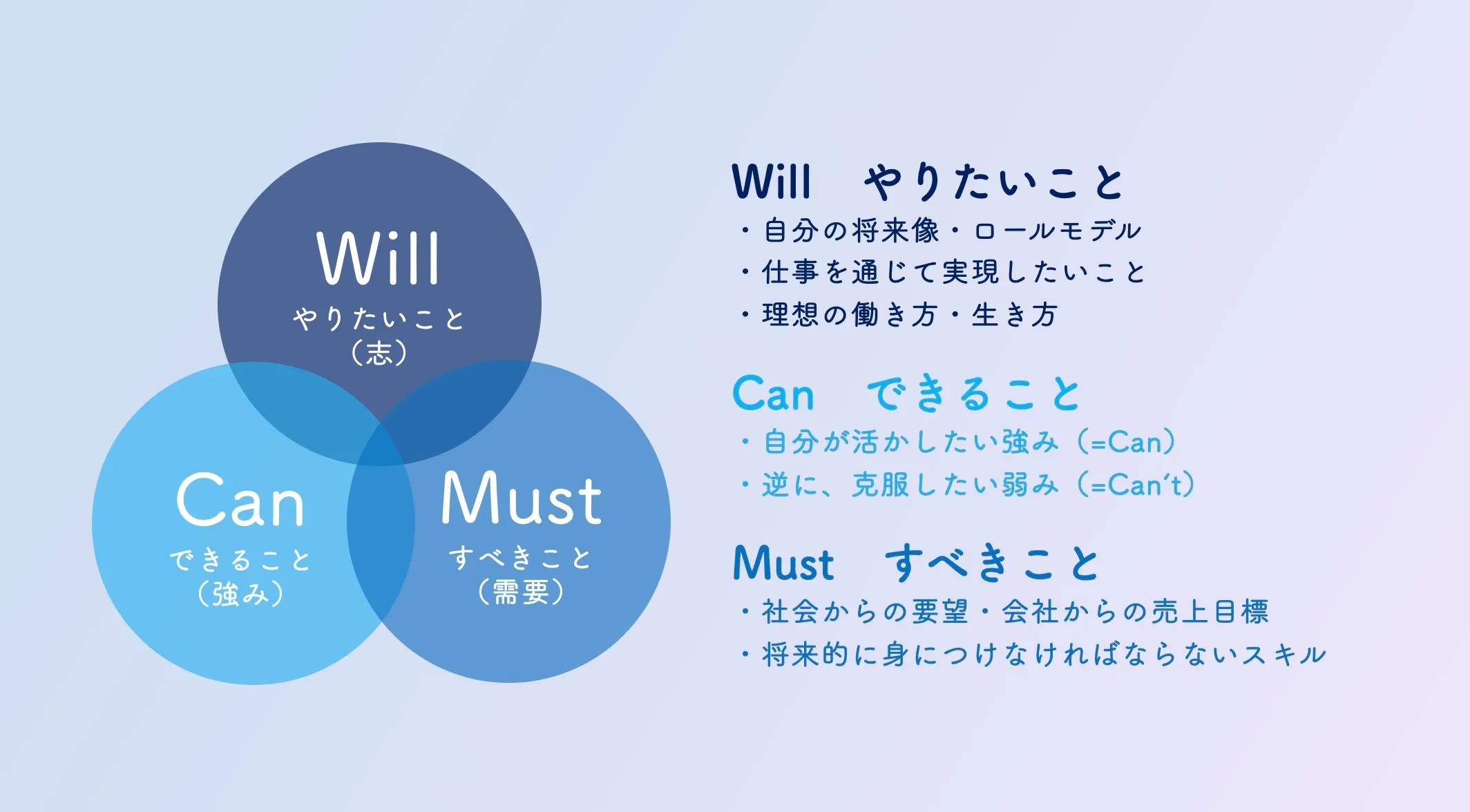 Will
やりたいこと
（志）

Can
できること
（強み）

Must
すべきこと
（需要）

Will　やりたいこと
・自分の将来像・ロールモデル
・仕事を通じて実現したいこと
・理想の働き方・生き方

Can　できること
・自分が活かしたい強み（=Can）
・逆に、克服したい弱み（=Can′t）

Must　すべきこと
・社会からの要望・会社からの売上目標
・将来的に身につけなければならないスキル